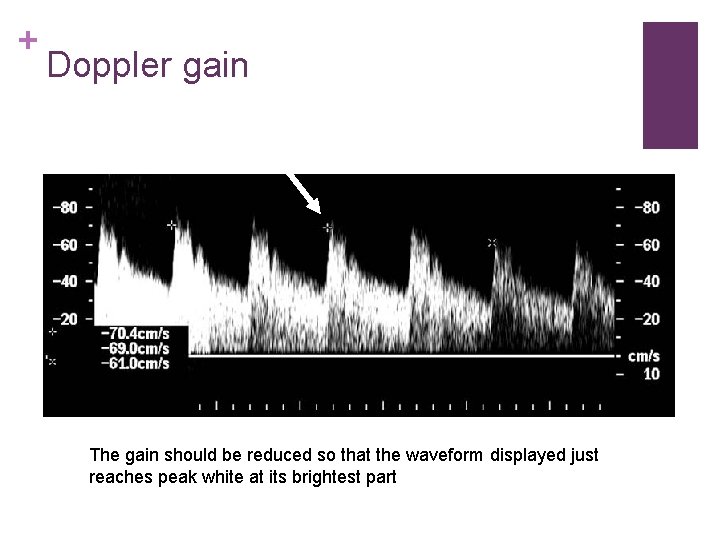 + Doppler gain

-80
-60
-40
-20
-70.4cm/s
-69.0cm/s
-61.0cm/s

-80
-60
-40
-20
cm/s
10

The gain should be reduced so that the waveform displayed just reaches peak white at its brightest part